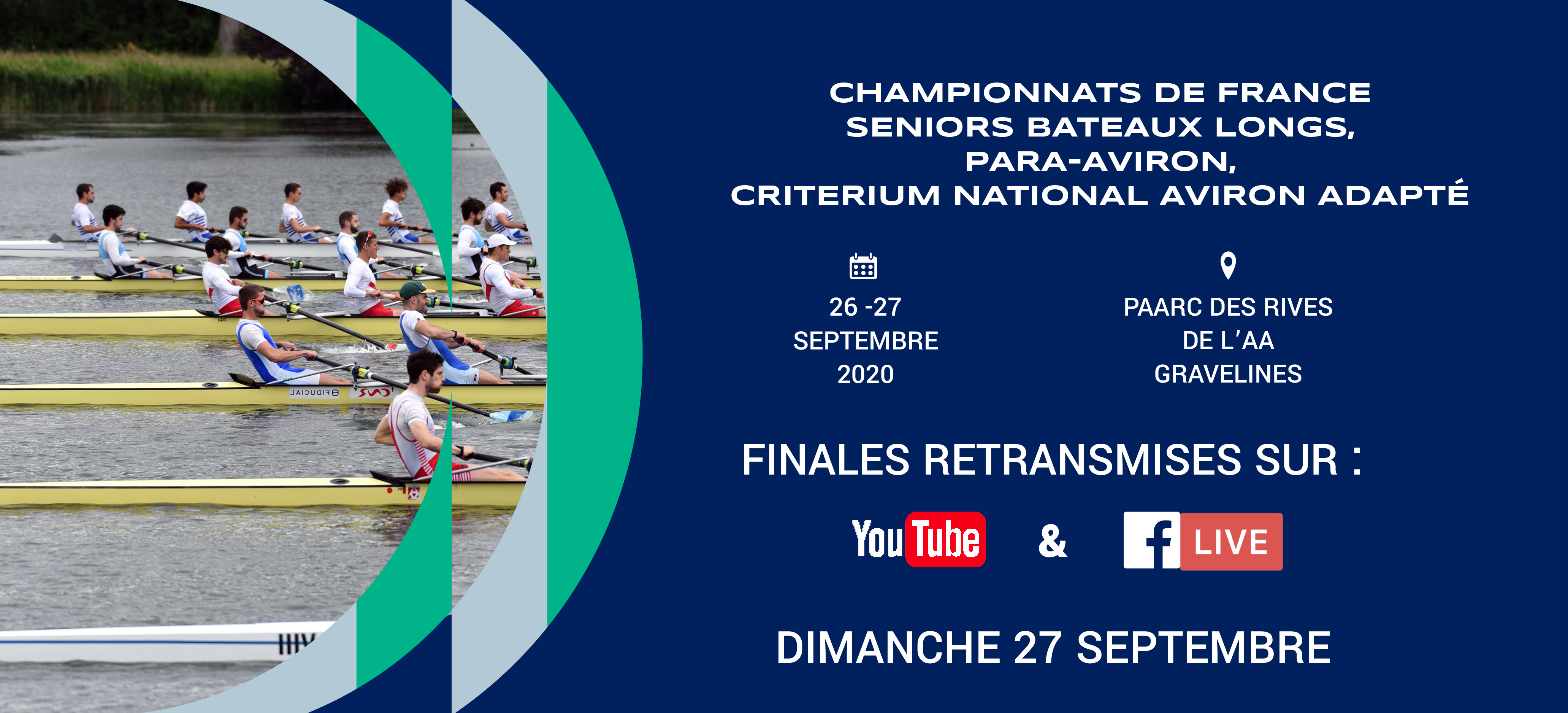 CHAMPIONNATS DE FRANCE
SENIORS BATEAUX LONGS,
PARA-AVIRON,
CRITERIUM NATIONAL AVIRON ADAPTÉ

26 -27
SEPTEMBRE
2020

PAARC DES RIVES
DE L'AA
GRAVELINES

FINALES RETRANSMISES SUR :

YouTube & f LIVE

DIMANCHE 27 SEPTEMBRE